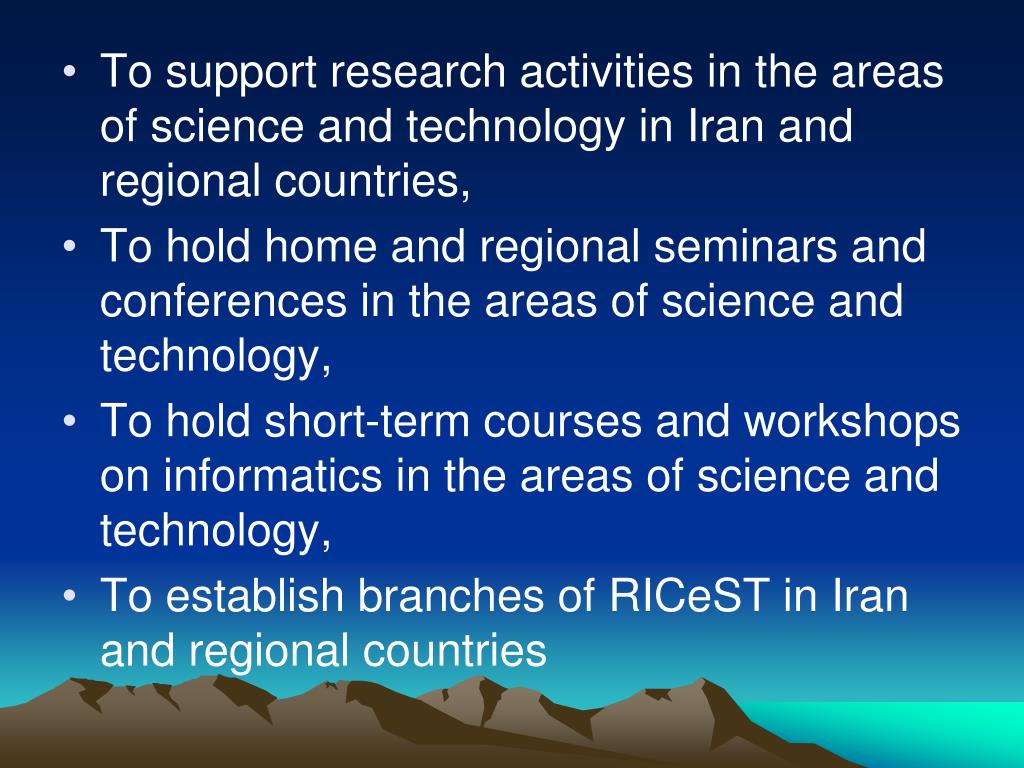 • To support research activities in the areas of science and technology in Iran and regional countries,
• To hold home and regional seminars and conferences in the areas of science and technology,
• To hold short-term courses and workshops on informatics in the areas of science and technology,
• To establish branches of RICeST in Iran and regional countries